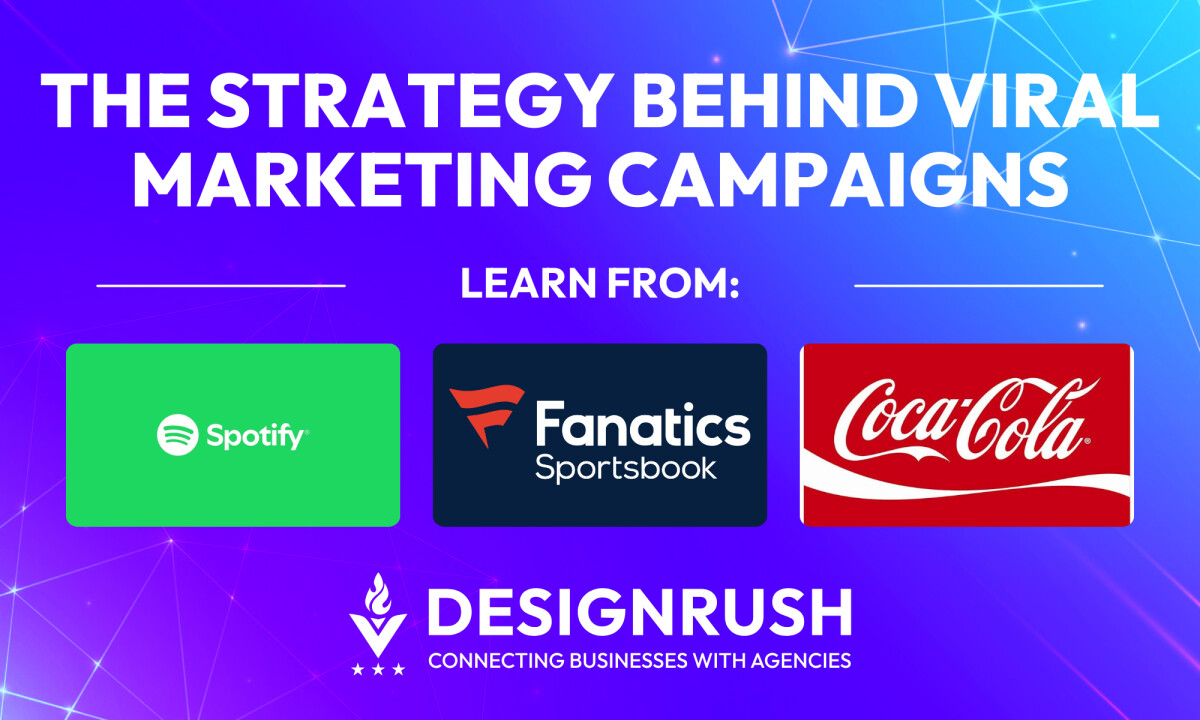 THE STRATEGY BEHIND VIRAL MARKETING CAMPAIGNS

LEARN FROM:

Spotify

Fanatics Sportsbook

Coca-Cola

DESIGNRUSH
CONNECTING BUSINESSES WITH AGENCIES